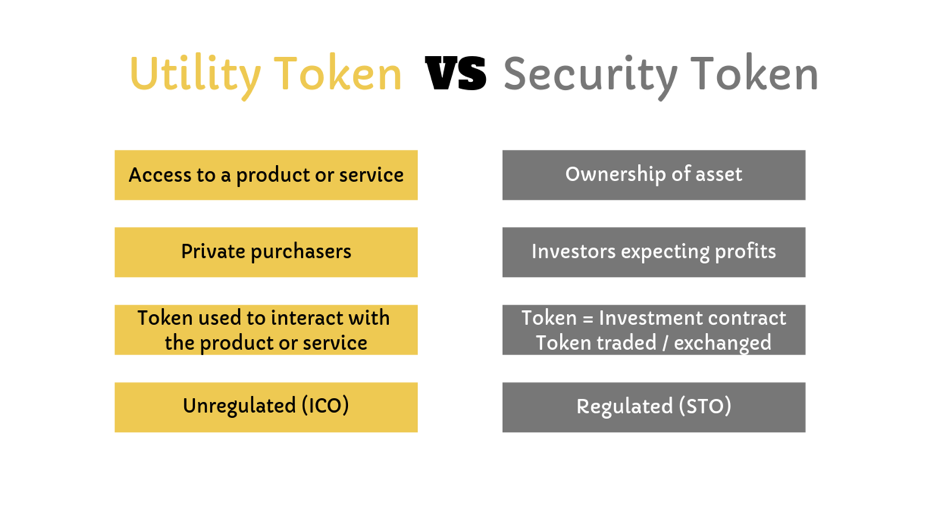 Utility Token VS Security Token

Access to a product or service

Private purchasers

Token used to interact with the product or service

Unregulated (ICO)

Ownership of asset

Investors expecting profits

Token = Investment contract
Token traded / exchanged

Regulated (STO)